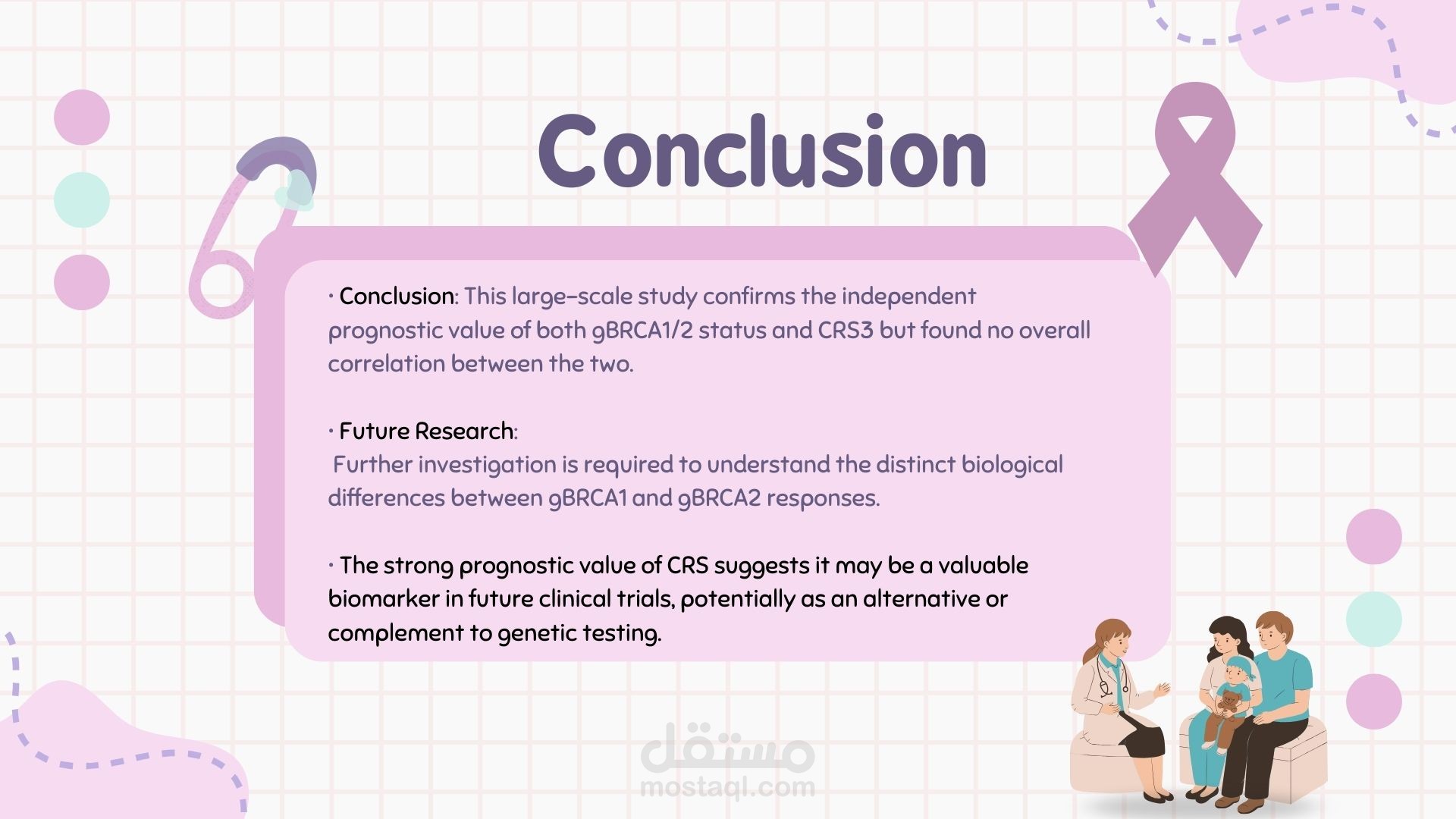 Conclusion

• Conclusion: This large-scale study confirms the independent prognostic value of both gBRCA1/2 status and CRS3 but found no overall correlation between the two.

• Future Research:
Further investigation is required to understand the distinct biological differences between gBRCA1 and gBRCA2 responses.

• The strong prognostic value of CRS suggests it may be a valuable biomarker in future clinical trials, potentially as an alternative or complement to genetic testing.

مستقل
mostaql.com